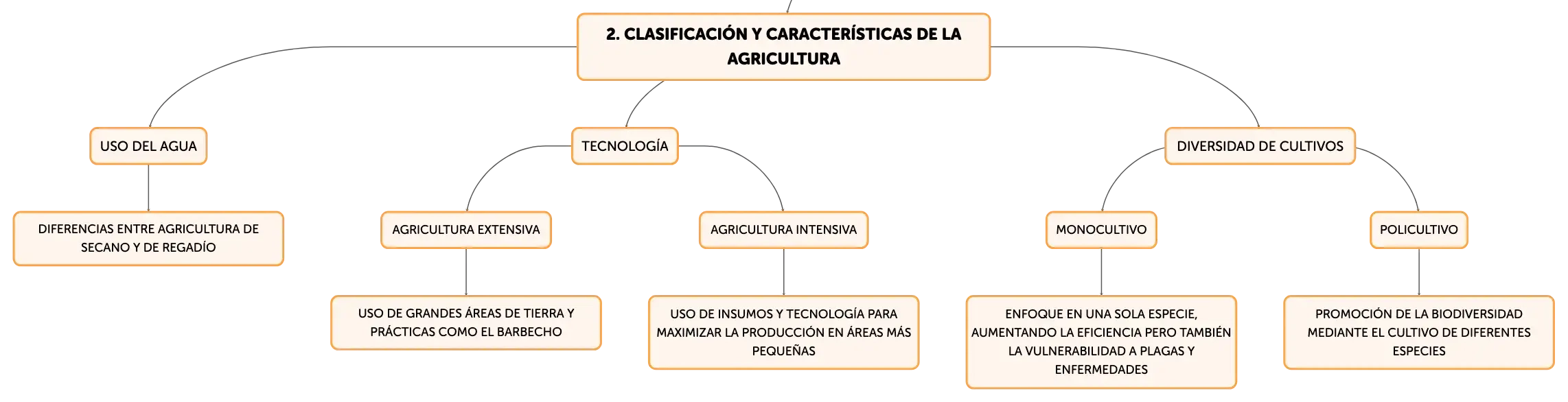 2. CLASIFICACIÓN Y CARACTERÍSTICAS DE LA AGRICULTURA

USO DEL AGUA

DIFERENCIAS ENTRE AGRICULTURA DE SECANO Y DE REGADÍO

TECNOLOGÍA

AGRICULTURA EXTENSIVA

USO DE GRANDES ÁREAS DE TIERRA Y PRÁCTICAS COMO EL BARBECHO

AGRICULTURA INTENSIVA

USO DE INSUMOS Y TECNOLOGÍA PARA MAXIMIZAR LA PRODUCCIÓN EN ÁREAS MÁS PEQUEÑAS

DIVERSIDAD DE CULTIVOS

MONOCULTIVO

ENFOQUE EN UNA SOLA ESPECIE, AUMENTANDO LA EFICIENCIA PERO TAMBIÉN LA VULNERABILIDAD A PLAGAS Y ENFERMEDADES

POLICULTIVO

PROMOCIÓN DE LA BIODIVERSIDAD MEDIANTE EL CULTIVO DE DIFERENTES ESPECIES